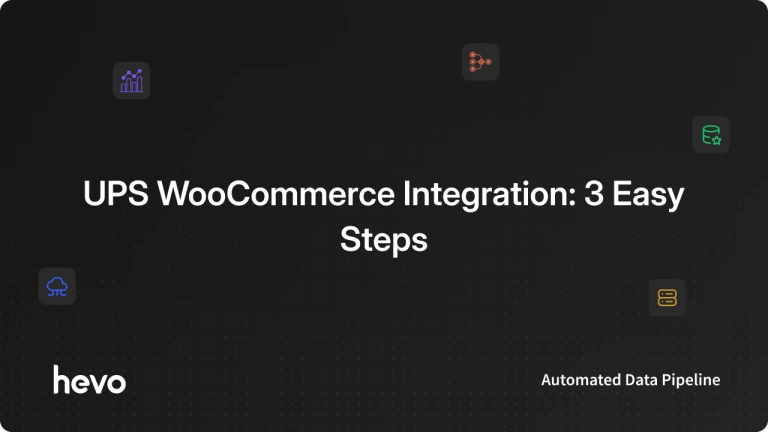 UPS WooCommerce Integration: 3 Easy Steps

hevo

Automated Data Pipeline